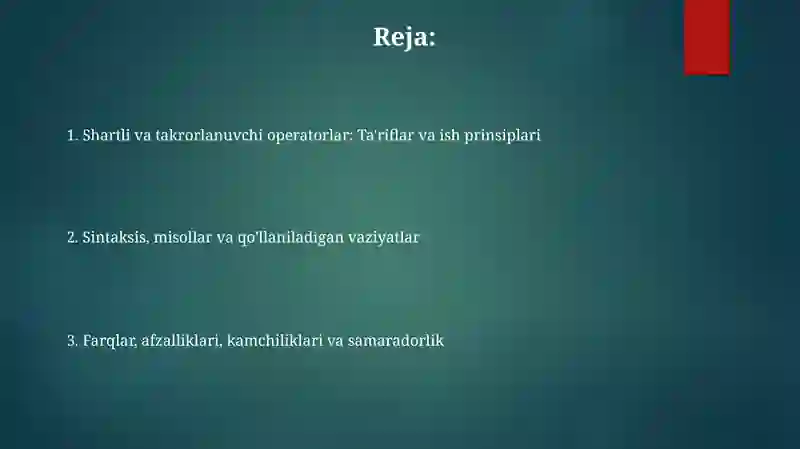 Reja:

1. Shartli va takrorlanuvchi operatorlar: Ta'riflar va ish prinsiplari

2. Sintaksis, misollar va qo'llaniladigan vaziyatlar

3. Farqlar, afzalliklari, kamchiliklari va samaradorlik